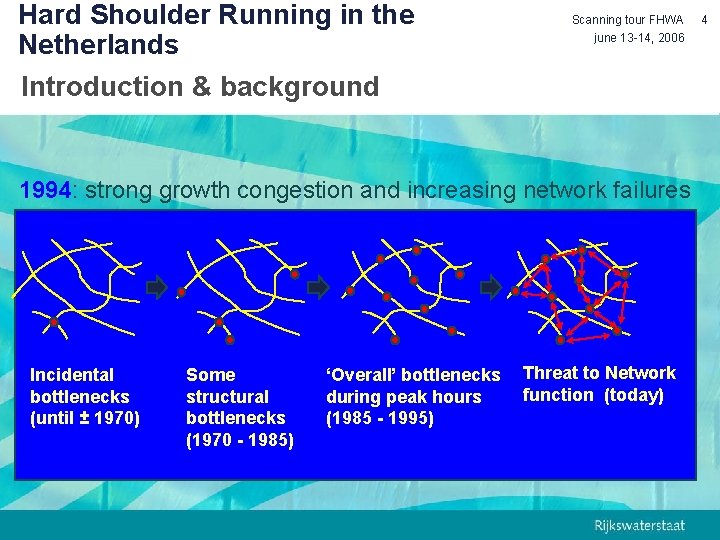 Hard Shoulder Running in the Netherlands

Scanning tour FHWA 4
june 13-14, 2006

Introduction & background

1994: strong growth congestion and increasing network failures

Incidental bottlenecks (until ± 1970)

Some structural bottlenecks (1970 - 1985)

'Overall' bottlenecks during peak hours (1985 - 1995)

Threat to Network function (today)

Rijkswaterstaat